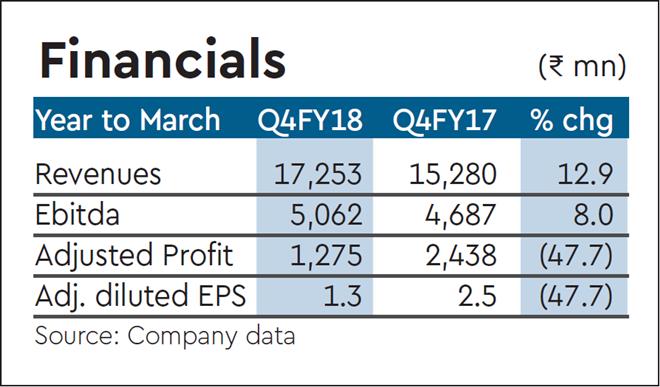 Financials

(₹ mn)

| Year to March | Q4FY18 | Q4FY17 | % chg |
|---|---|---|---|
| Revenues | 17,253 | 15,280 | 12.9 |
| Ebitda | 5,062 | 4,687 | 8.0 |
| Adjusted Profit | 1,275 | 2,438 | (47.7) |
| Adj. diluted EPS | 1.3 | 2.5 | (47.7) |

Source: Company data